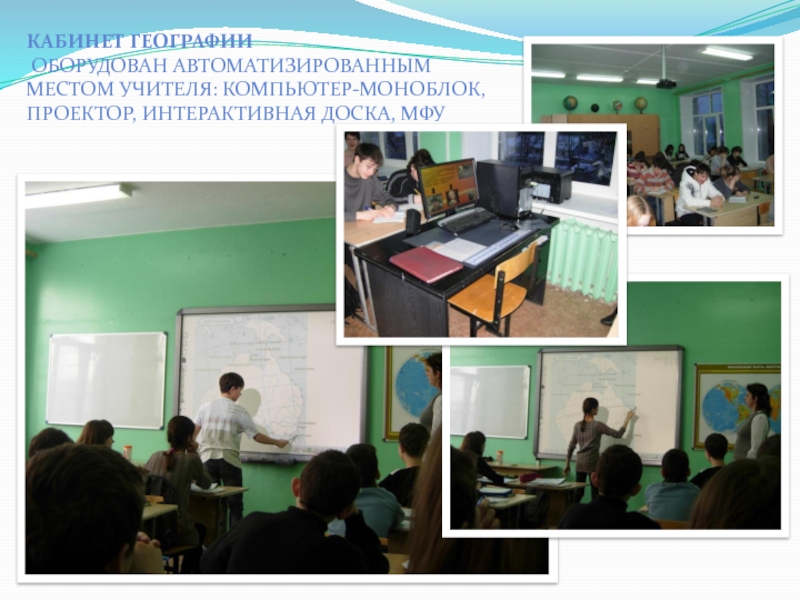 КАБИНЕТ ГЕОГРАФИИ
ОБОРУДОВАН АВТОМАТИЗИРОВАННЫМ МЕСТОМ УЧИТЕЛЯ: КОМПЬЮТЕР-МОНОБЛОК, ПРОЕКТОР, ИНТЕРАКТИВНАЯ ДОСКА, МФУ